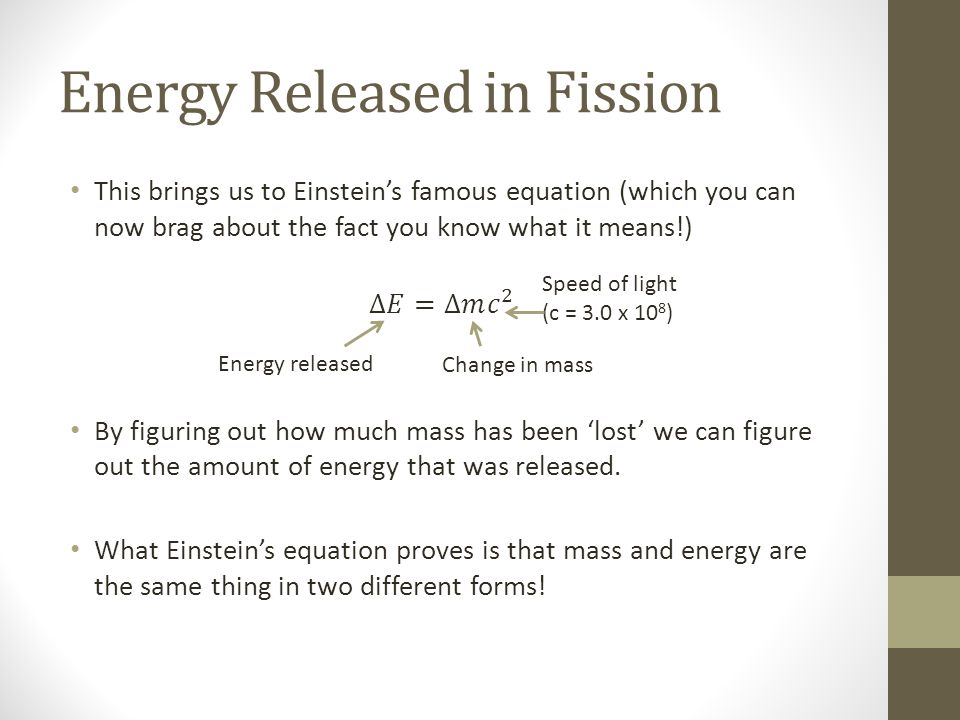 Energy Released in Fission

• This brings us to Einstein's famous equation (which you can now brag about the fact you know what it means!)

$\Delta E = \Delta mc^2$

Speed of light (c = 3.0 x $10^8$)

Energy released

Change in mass

• By figuring out how much mass has been 'lost' we can figure out the amount of energy that was released.

• What Einstein's equation proves is that mass and energy are the same thing in two different forms!